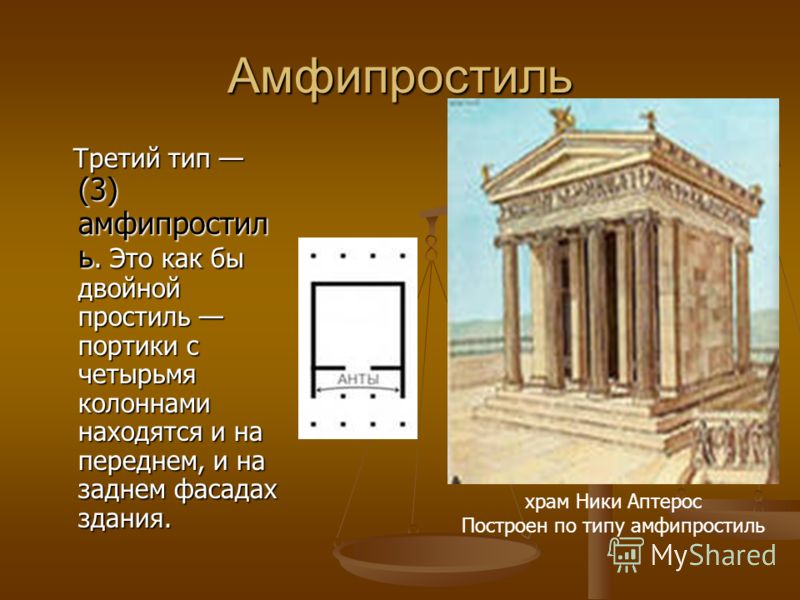 Амфипростиль

Третий тип — (3) амфипростиль. Это как бы двойной простиль — портики с четырьмя колоннами находятся и на переднем, и на заднем фасадах здания.

АНТЫ

храм Ники Аптерос
Построен по типу амфипростиль

MyShared